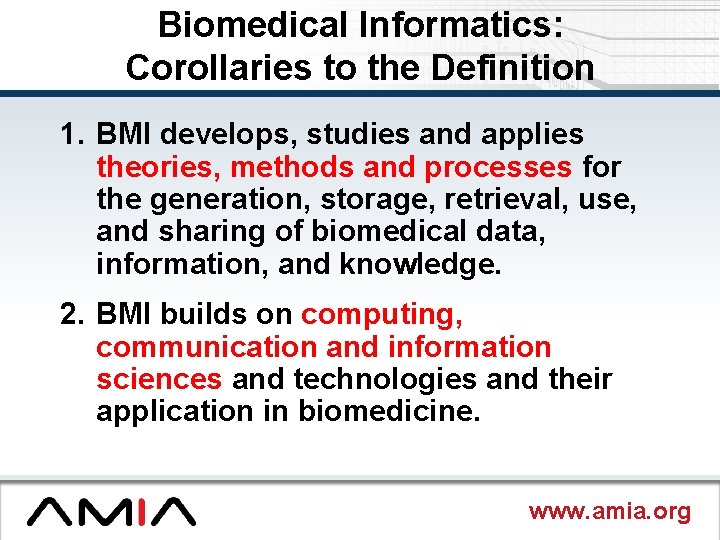 Biomedical Informatics: Corollaries to the Definition

1. BMI develops, studies and applies theories, methods and processes for the generation, storage, retrieval, use, and sharing of biomedical data, information, and knowledge.

2. BMI builds on computing, communication and information sciences and technologies and their application in biomedicine.

AMIA

www.amia.org